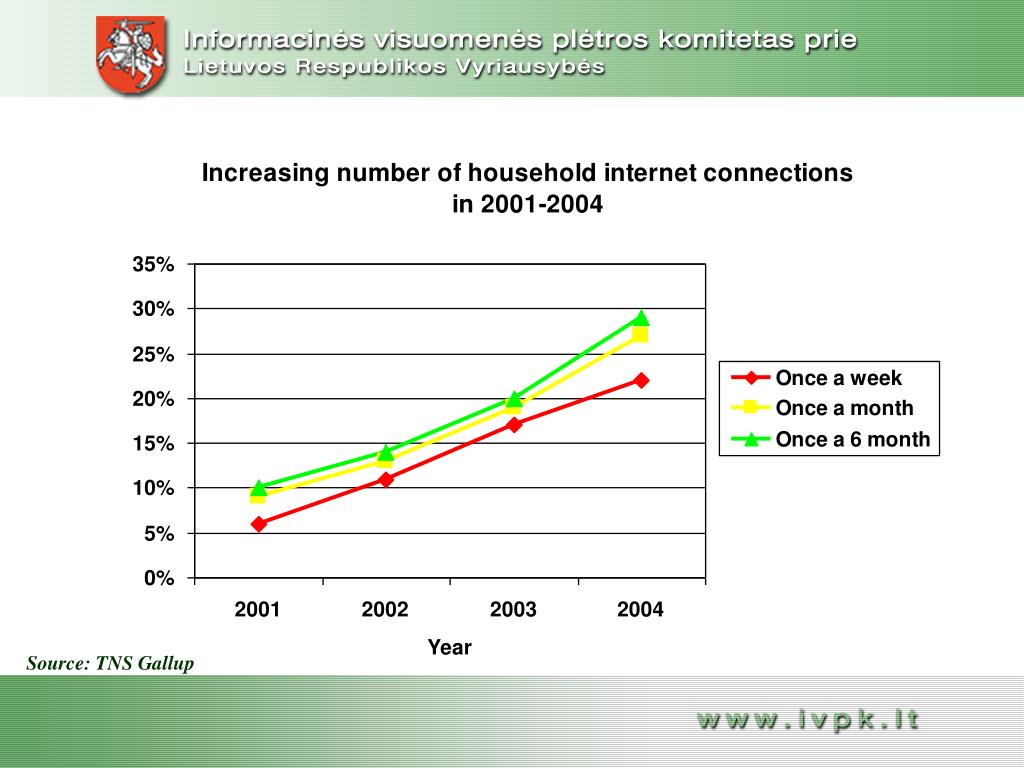 Informacinės visuomenės plėtros komitetas prie
Lietuvos Respublikos Vyriausybės

Increasing number of household internet connections in 2001-2004

35%
30%
25%
20%
15%
10%
5%
0%

2001
2002
2003
2004

Year

Once a week
Once a month
Once a 6 month

Source: TNS Gallup

www.ivpk.lt